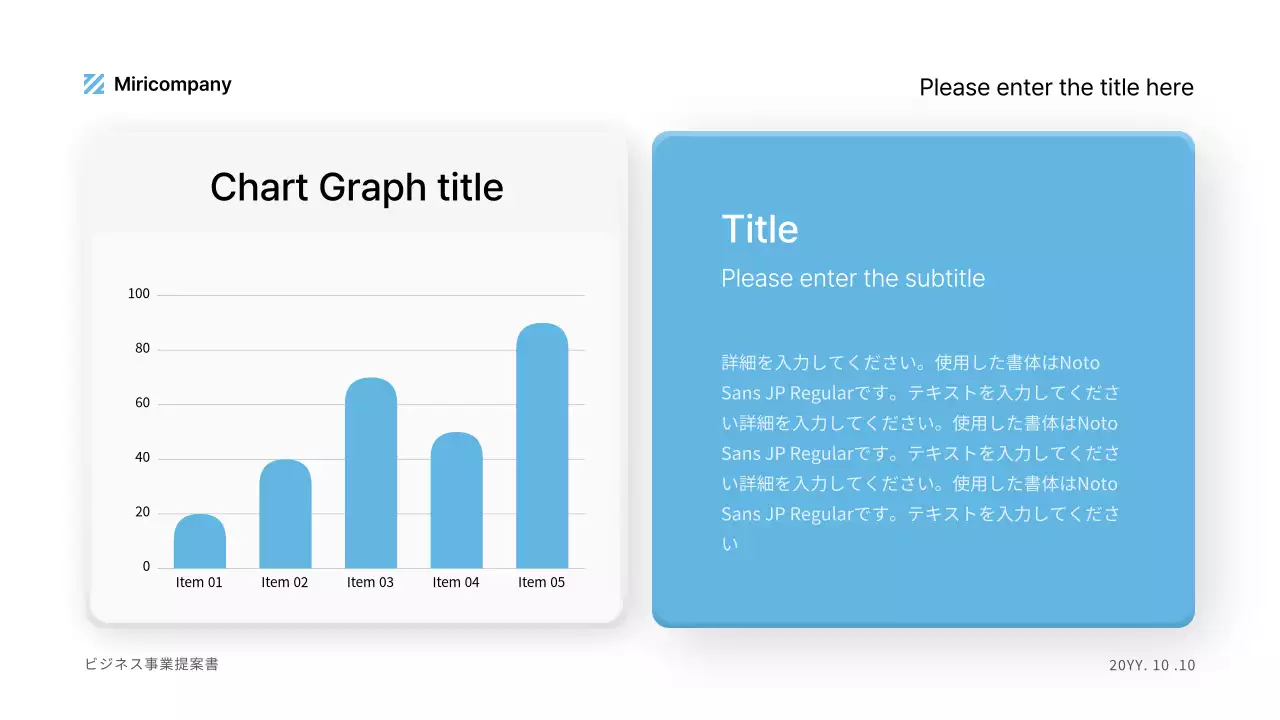 Miricompany

Please enter the title here

Chart Graph title

100
80
60
40
20
0

Item 01 Item 02 Item 03 Item 04 Item 05

Title

Please enter the subtitle

詳細を入力してください。使用した書体はNoto Sans JP Regularです。テキストを入力してください詳細を入力してください。使用した書体はNoto Sans JP Regularです。テキストを入力してください詳細を入力してください。使用した書体はNoto Sans JP Regularです。テキストを入力してください

ビジネス事業提案書

20YY. 10 .10